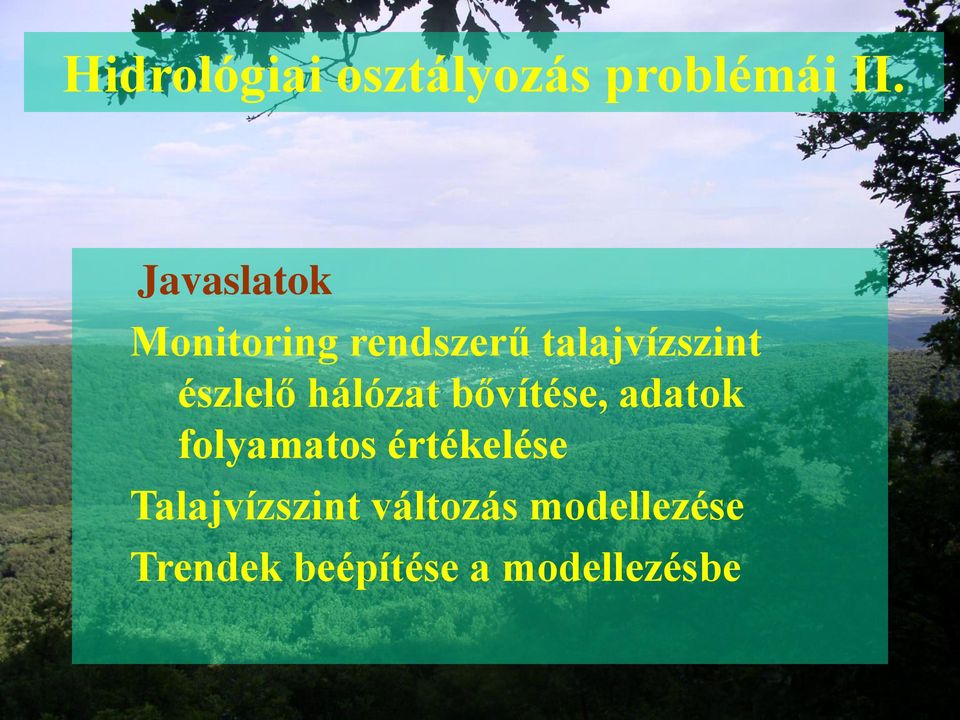 Hidrológiai osztályozás problémái II.

Javaslatok

Monitoring rendszerű talajvízszint észlelő hálózat bővítése, adatok folyamatos értékelése

Talajvízszint változás modellezése

Trendek beépítése a modellezésbe